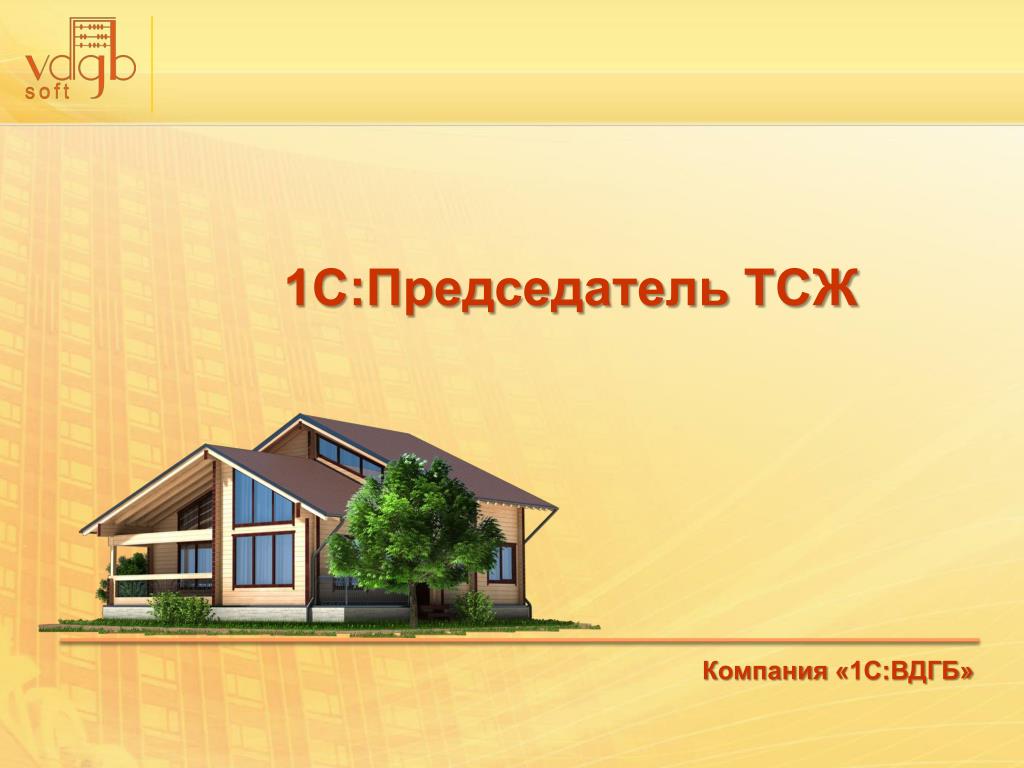 vdgb soft

1С:Председатель ТСЖ

Компания «1С:ВДГБ»